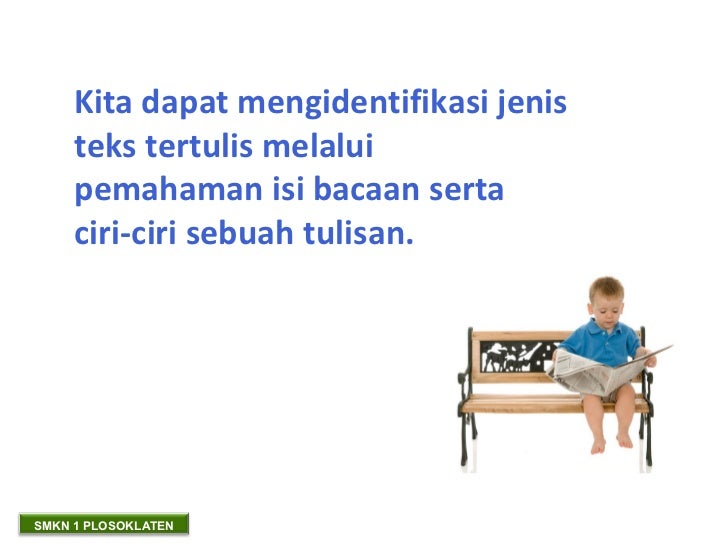 Kita dapat mengidentifikasi jenis teks tertulis melalui pemahaman isi bacaan serta ciri-ciri sebuah tulisan.

SMKN 1 PLOSOKLATEN